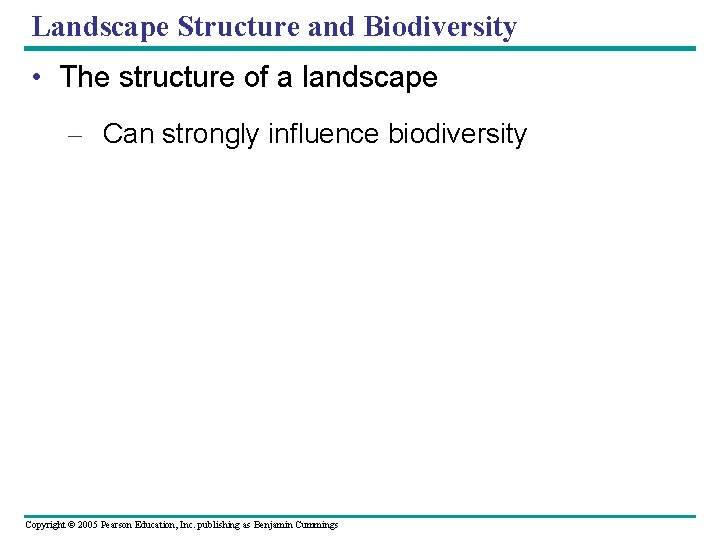 Landscape Structure and Biodiversity

• The structure of a landscape

– Can strongly influence biodiversity

Copyright © 2005 Pearson Education, Inc. publishing as Benjamin Cummings